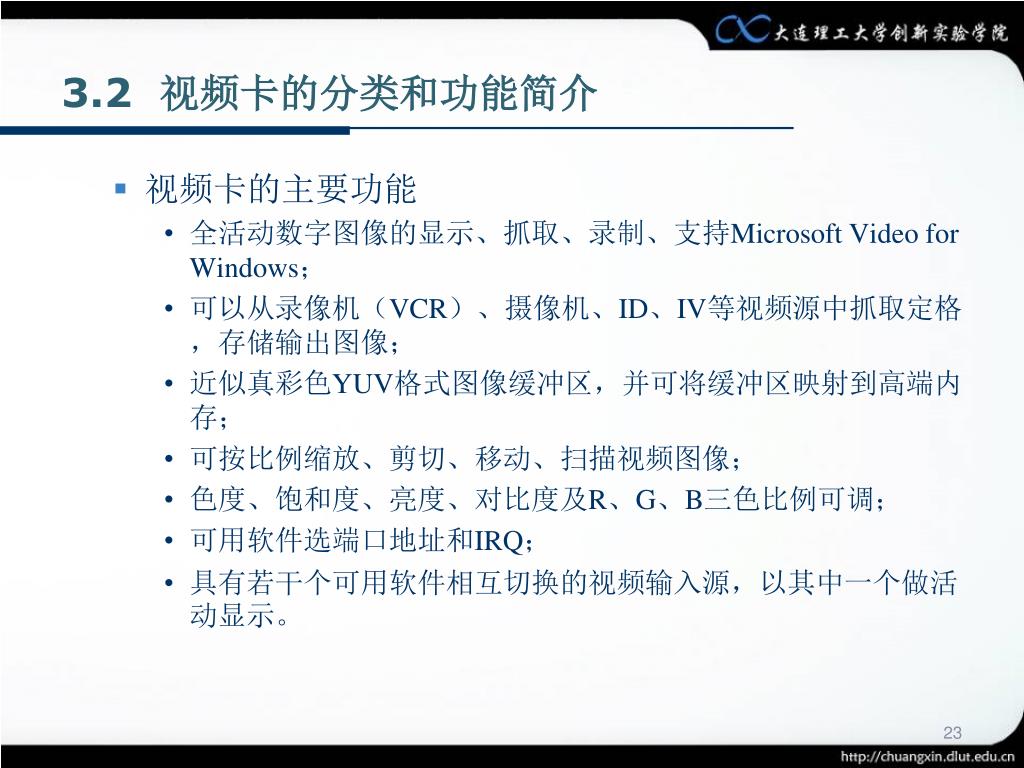 大连理工大学创新实验学院

3.2 视频卡的分类和功能简介

▪ 视频卡的主要功能

• 全活动数字图像的显示、抓取、录制、支持Microsoft Video for Windows；

• 可以从录像机（VCR）、摄像机、ID、IV等视频源中抓取定格，存储输出图像；

• 近似真彩色YUV格式图像缓冲区，并可将缓冲区映射到高端内存；

• 可按比例缩放、剪切、移动、扫描视频图像；

• 色度、饱和度、亮度、对比度及R、G、B三色比例可调；

• 可用软件选端口地址和IRQ；

• 具有若干个可用软件相互切换的视频输入源，以其中一个做活动显示。

23

http://chuangxin.dlut.edu.cn